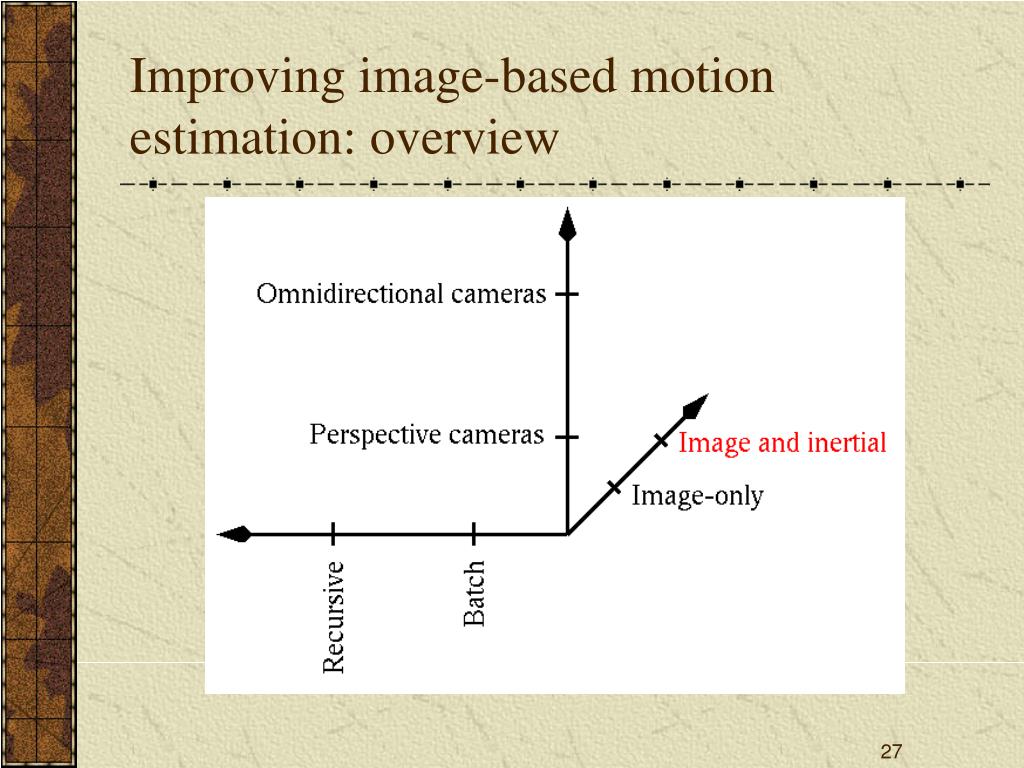 Improving image-based motion estimation: overview

Omnidirectional cameras

Perspective cameras

Image and inertial

Image-only

Recursive

Batch

27